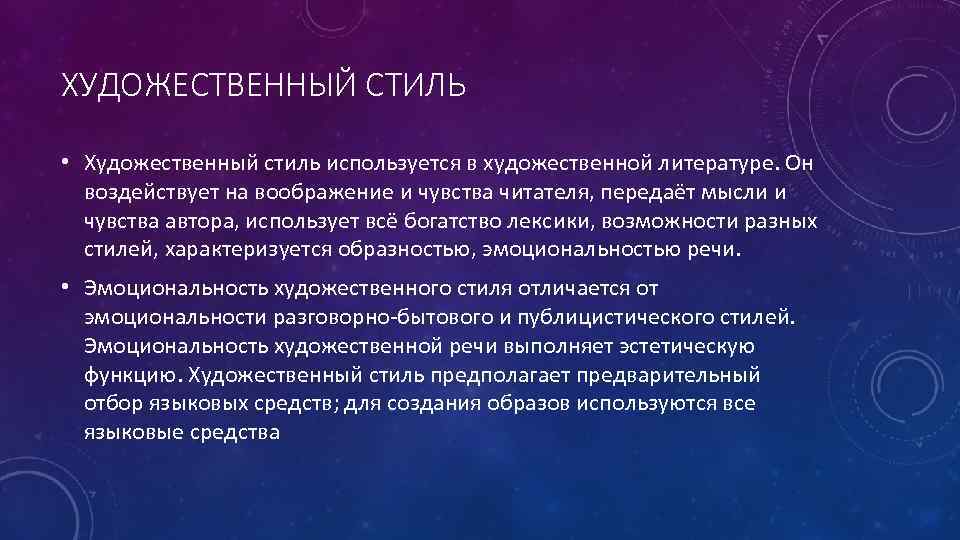 ХУДОЖЕСТВЕННЫЙ СТИЛЬ

• Художественный стиль используется в художественной литературе. Он воздействует на воображение и чувства читателя, передаёт мысли и чувства автора, использует всё богатство лексики, возможности разных стилей, характеризуется образностью, эмоциональностью речи.

• Эмоциональность художественного стиля отличается от эмоциональности разговорно-бытового и публицистического стилей. Эмоциональность художественной речи выполняет эстетическую функцию. Художественный стиль предполагает предварительный отбор языковых средств; для создания образов используются все языковые средства